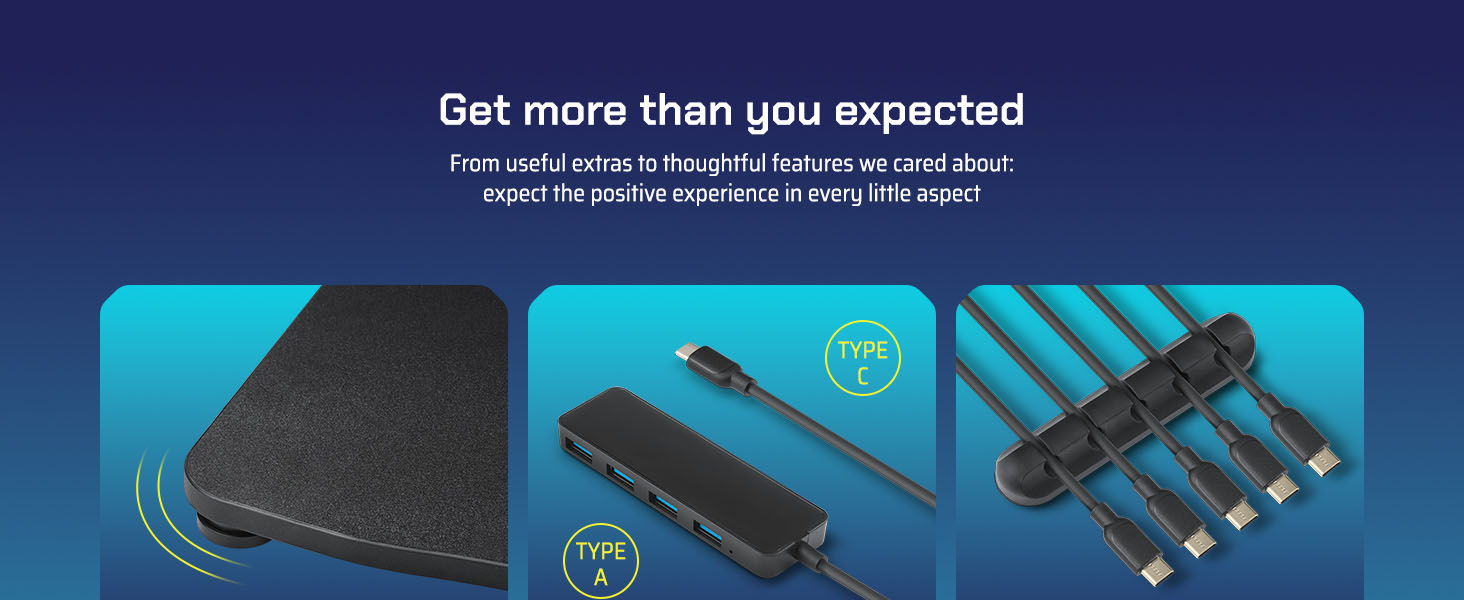 Get more than you expected

From useful extras to thoughtful features we cared about: expect the positive experience in every little aspect

TYPE C

TYPE A